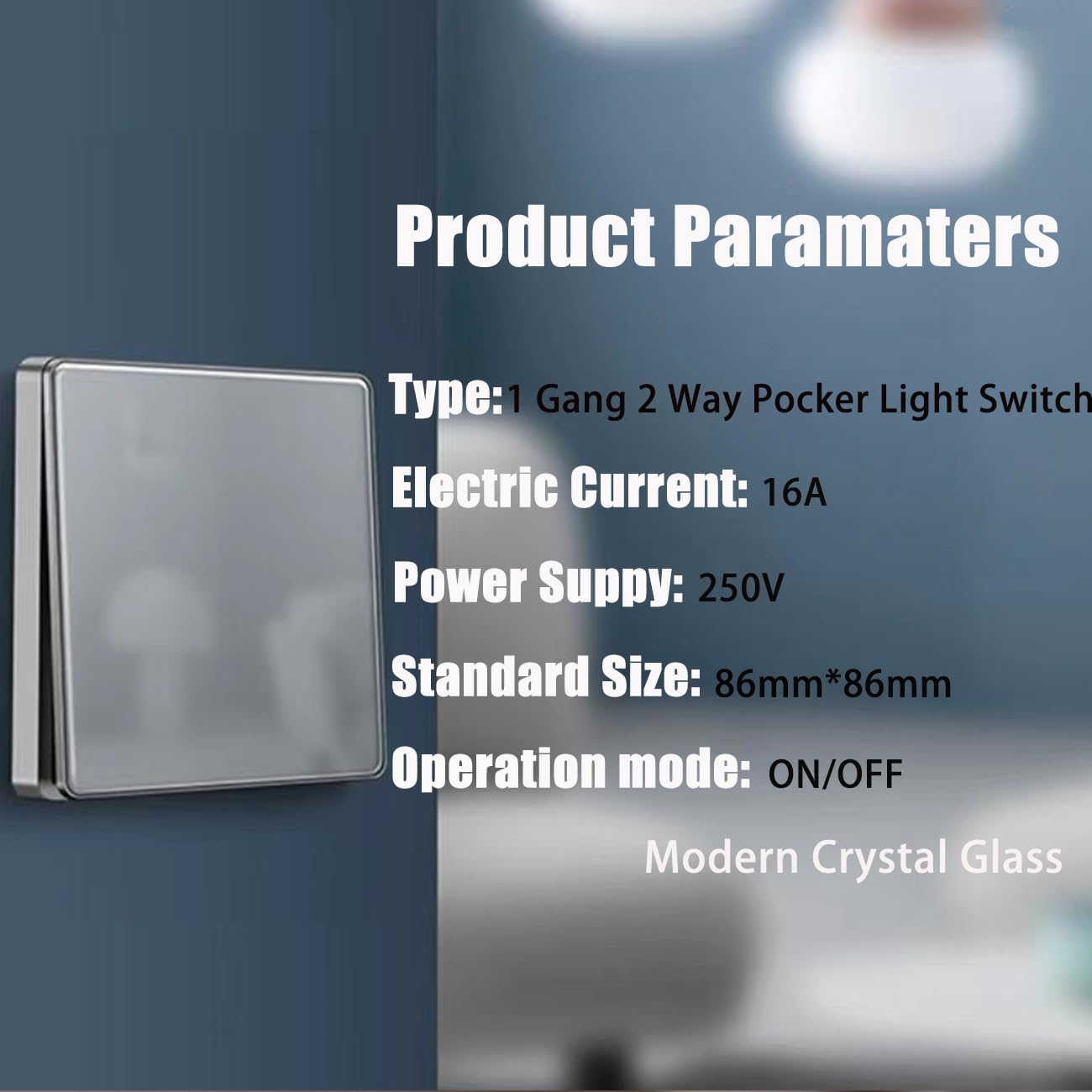 Product Paramaters

Type:1 Gang 2 Way Pocker Light Switch

Electric Current: 16A

Power Suppy: 250V

Standard Size: 86mm*86mm

Operation mode: ON/OFF

Modern Crystal Glass